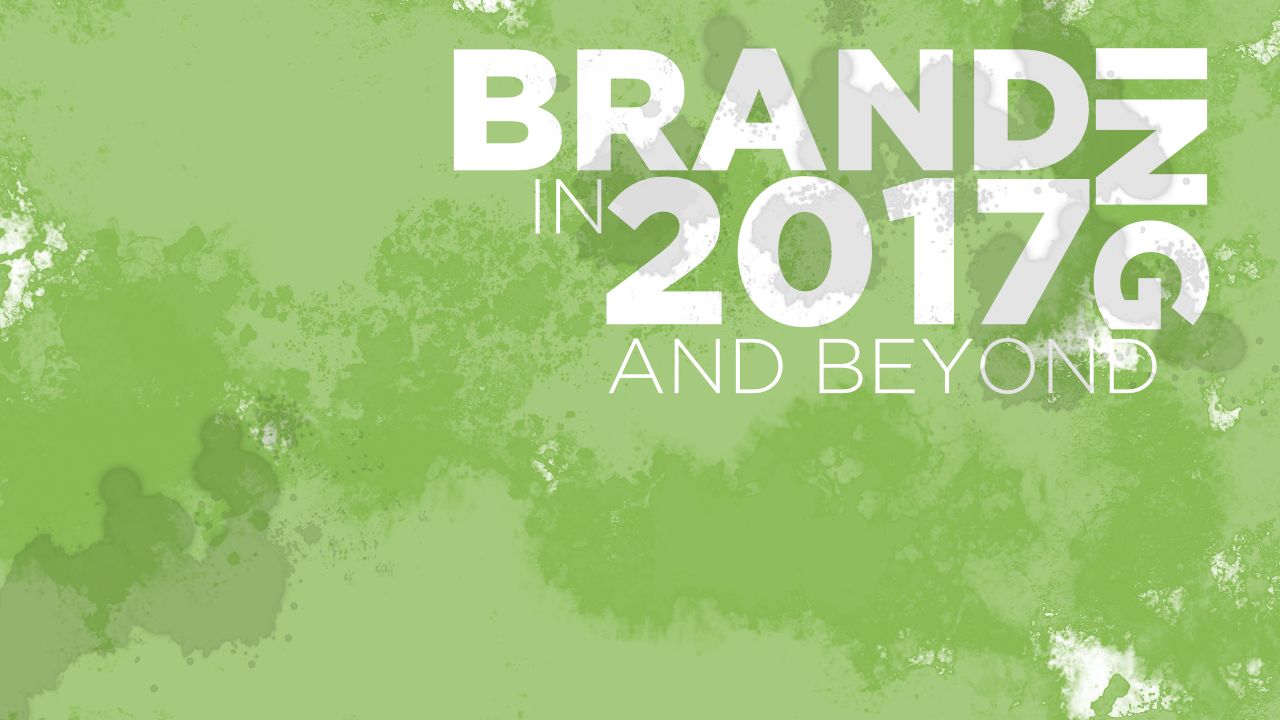 BRANDING IN 2017 AND BEYOND